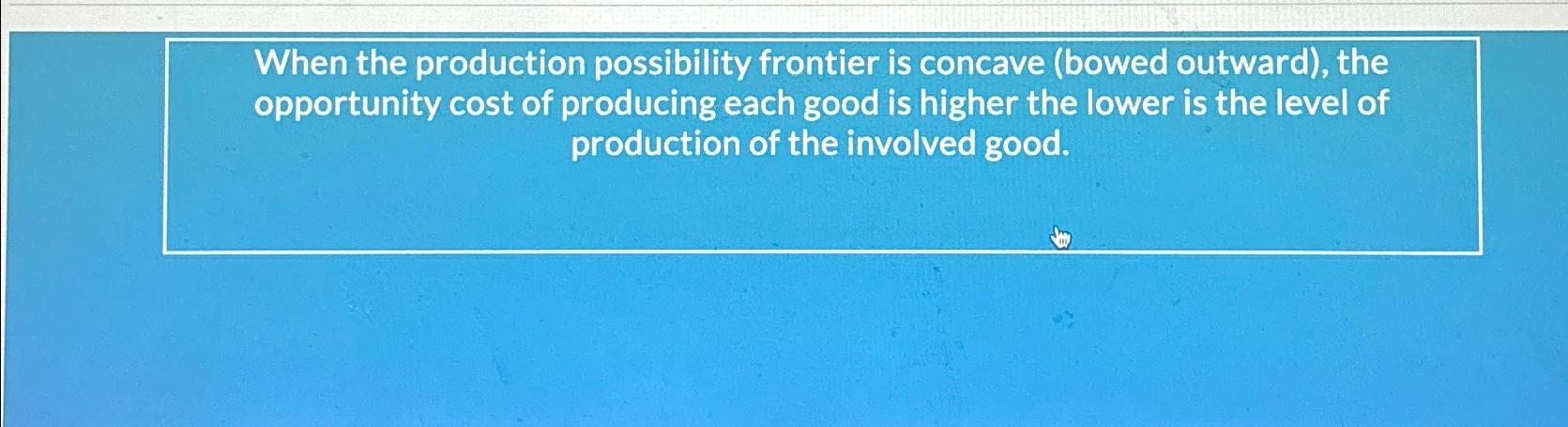 When the production possibility frontier is concave (bowed outward), the opportunity cost of producing each good is higher the lower is the level of production of the involved good.